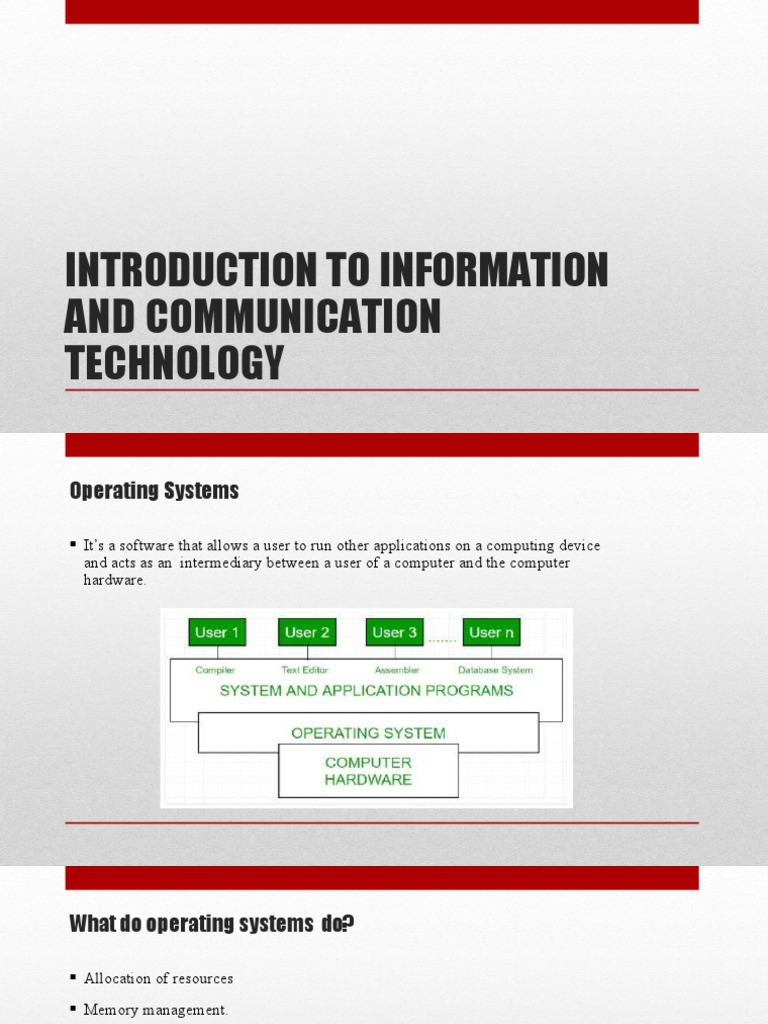 INTRODUCTION TO INFORMATION AND COMMUNICATION TECHNOLOGY

Operating Systems

▪ It's a software that allows a user to run other applications on a computing device and acts as an intermediary between a user of a computer and the computer hardware.

User 1 User 2 User 3 ....... User n

Compiler Text Editor Assembler Database System

SYSTEM AND APPLICATION PROGRAMS

OPERATING SYSTEM

COMPUTER HARDWARE

What do operating systems do?

▪ Allocation of resources

▪ Memory management.